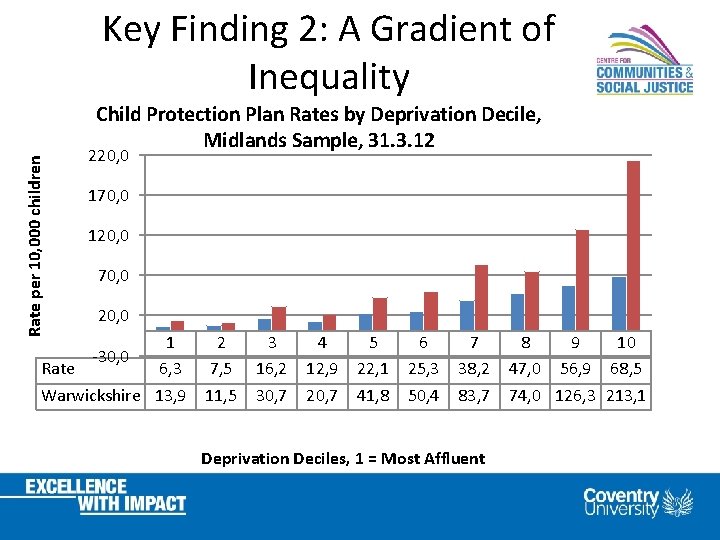 Key Finding 2: A Gradient of Inequality

CENTRE FOR COMMUNITIES & SOCIAL JUSTICE

Child Protection Plan Rates by Deprivation Decile, Midlands Sample, 31.3.12

Rate per 10,000 children

220,0
170,0
120,0
70,0
20,0
-30,0

| | 1 | 2 | 3 | 4 | 5 | 6 | 7 | 8 | 9 | 10 |
|---|---|---|---|---|---|---|---|---|---|---|
| Rate | 6,3 | 7,5 | 16,2 | 12,9 | 22,1 | 25,3 | 38,2 | 47,0 | 56,9 | 68,5 |
| Warwickshire | 13,9 | 11,5 | 30,7 | 20,7 | 41,8 | 50,4 | 83,7 | 74,0 | 126,3 | 213,1 |

Deprivation Deciles, 1 = Most Affluent

EXCELLENCE WITH IMPACT

Coventry University